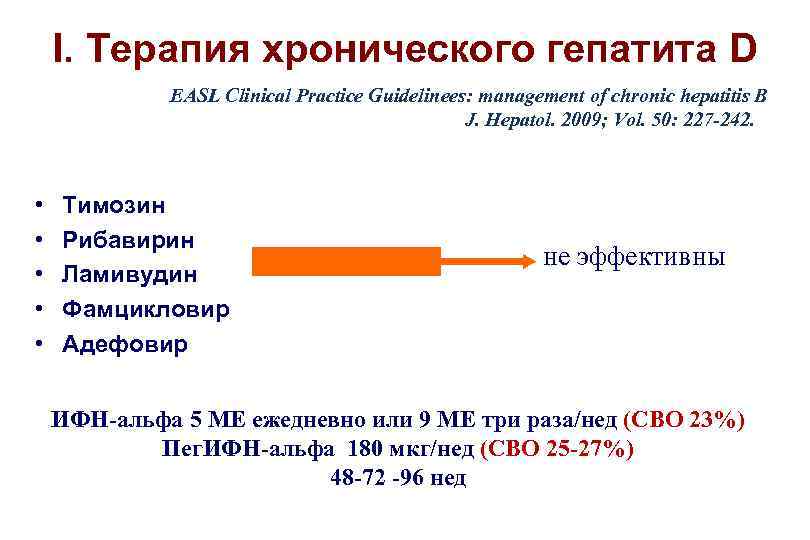 I. Терапия хронического гепатита D

EASL Clinical Practice Guidelinees: management of chronic hepatitis B
J. Hepatol. 2009; Vol. 50: 227-242.

• Тимозин
• Рибавирин
• Ламивудин
• Фамцикловир
• Адефовир

не эффективны

ИФН-альфа 5 МЕ ежедневно или 9 МЕ три раза/нед (СВО 23%)
ПегИФН-альфа 180 мкг/нед (СВО 25-27%)
48-72 -96 нед